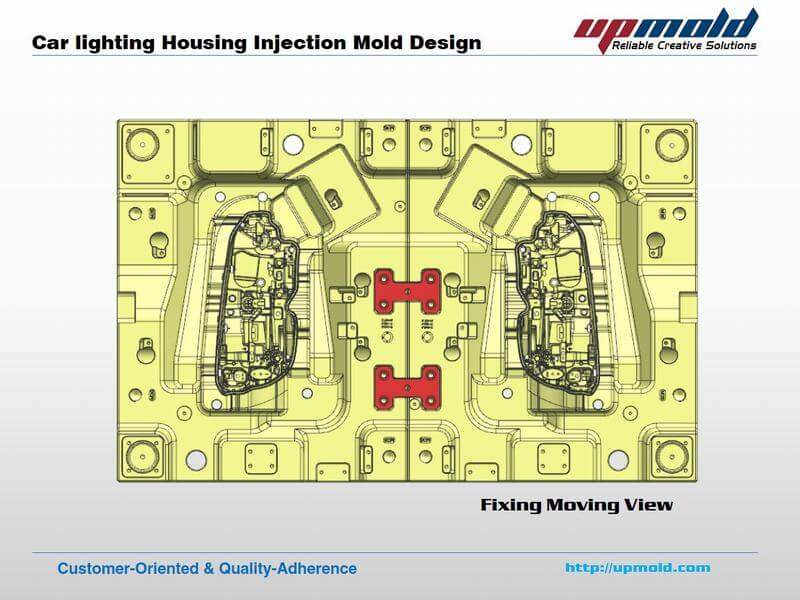 Car lighting Housing Injection Mold Design

upmold
Reliable Creative Solutions

Fixing Moving View

Customer-Oriented & Quality-Adherence

http://upmold.com